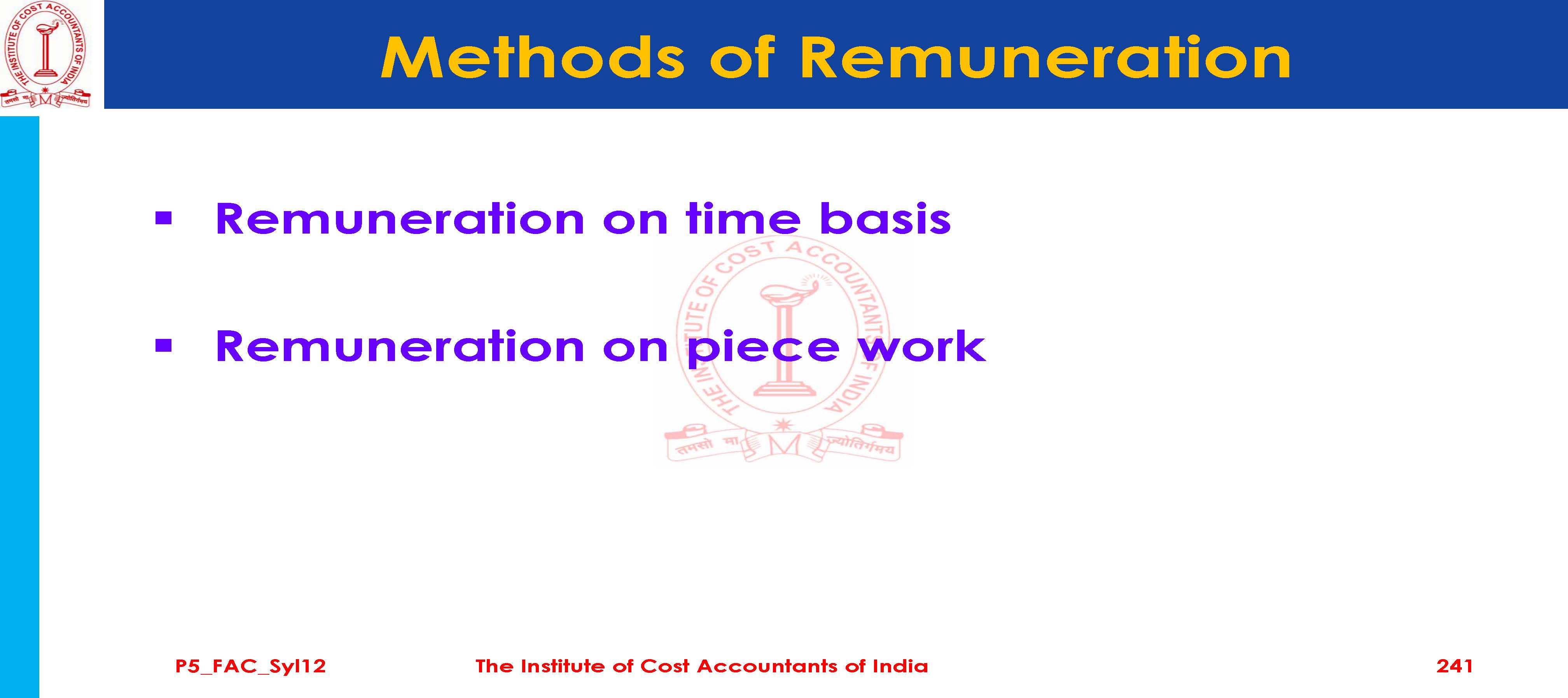 THE INSTITUTE OF COST ACCOUNTANTS OF INDIA
तमसो मा ज्योतिर्गमय

Methods of Remuneration

▪ Remuneration on time basis

▪ Remuneration on piece work

THE INSTITUTE OF COST ACCOUNTANTS OF INDIA
तमसो मा ज्योतिर्गमय

P5_FAC_Syl12 The Institute of Cost Accountants of India 241